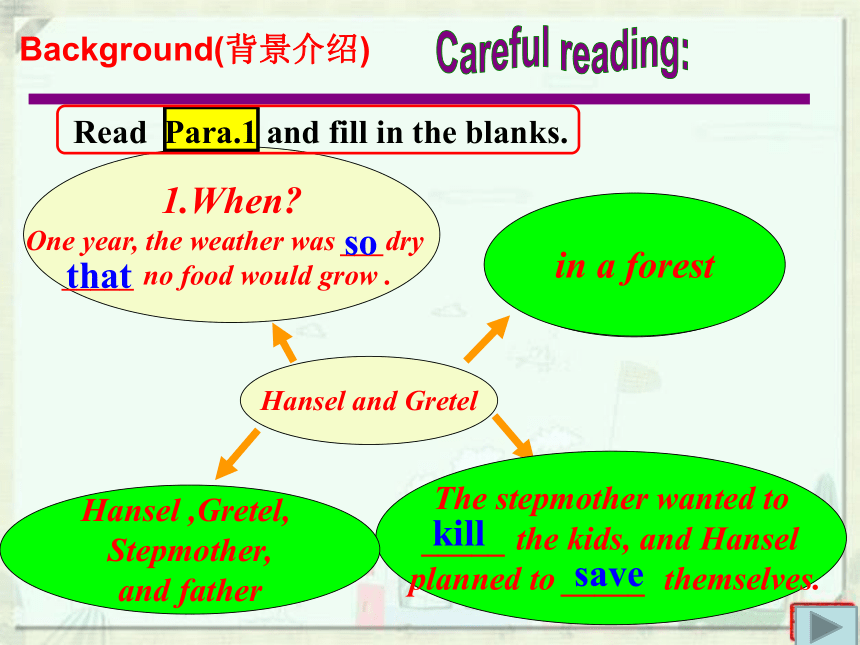 Background(背景介绍)

Careful reading:

Read Para.1 and fill in the blanks.

1.When?
One year, the weather was so dry that no food would grow .

in a forest

Hansel and Gretel

Hansel ,Gretel, Stepmother, and father

The stepmother wanted to kill the kids, and Hansel planned to save themselves.